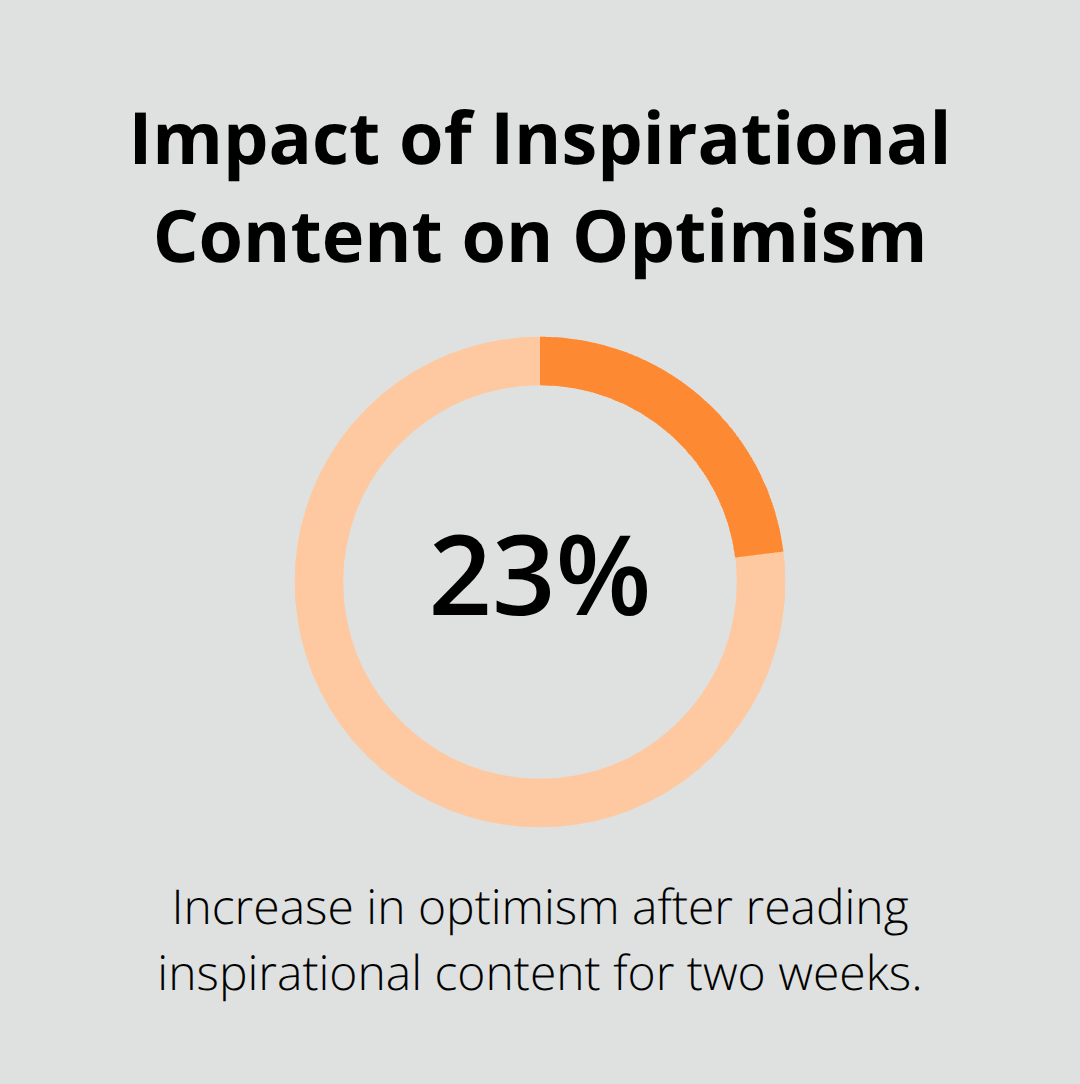 Impact of Inspirational Content on Optimism

23%

Increase in optimism after reading inspirational content for two weeks.